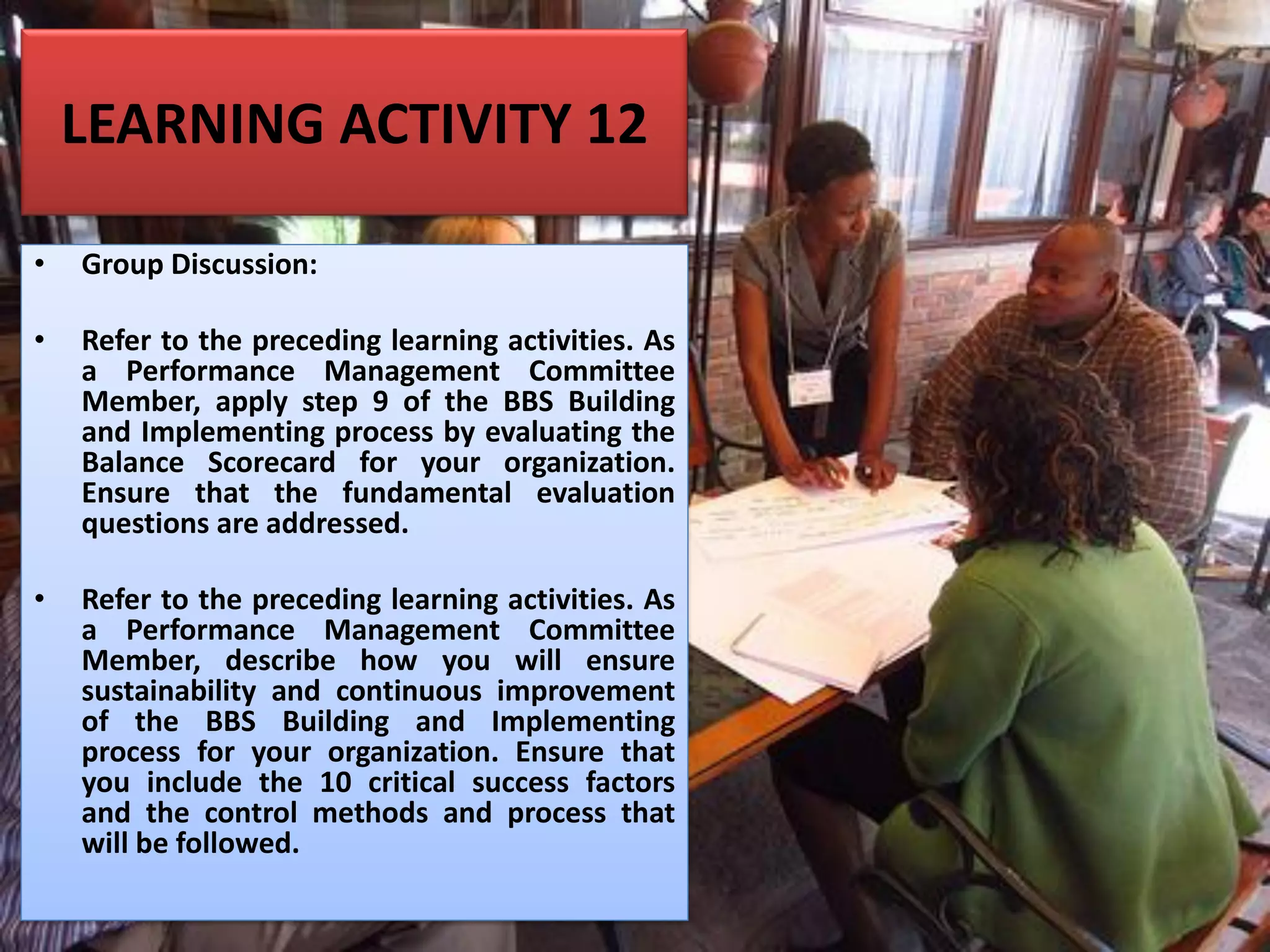 LEARNING ACTIVITY 12

• Group Discussion:

• Refer to the preceding learning activities. As a Performance Management Committee Member, apply step 9 of the BBS Building and Implementing process by evaluating the Balance Scorecard for your organization. Ensure that the fundamental evaluation questions are addressed.

• Refer to the preceding learning activities. As a Performance Management Committee Member, describe how you will ensure sustainability and continuous improvement of the BBS Building and Implementing process for your organization. Ensure that you include the 10 critical success factors and the control methods and process that will be followed.